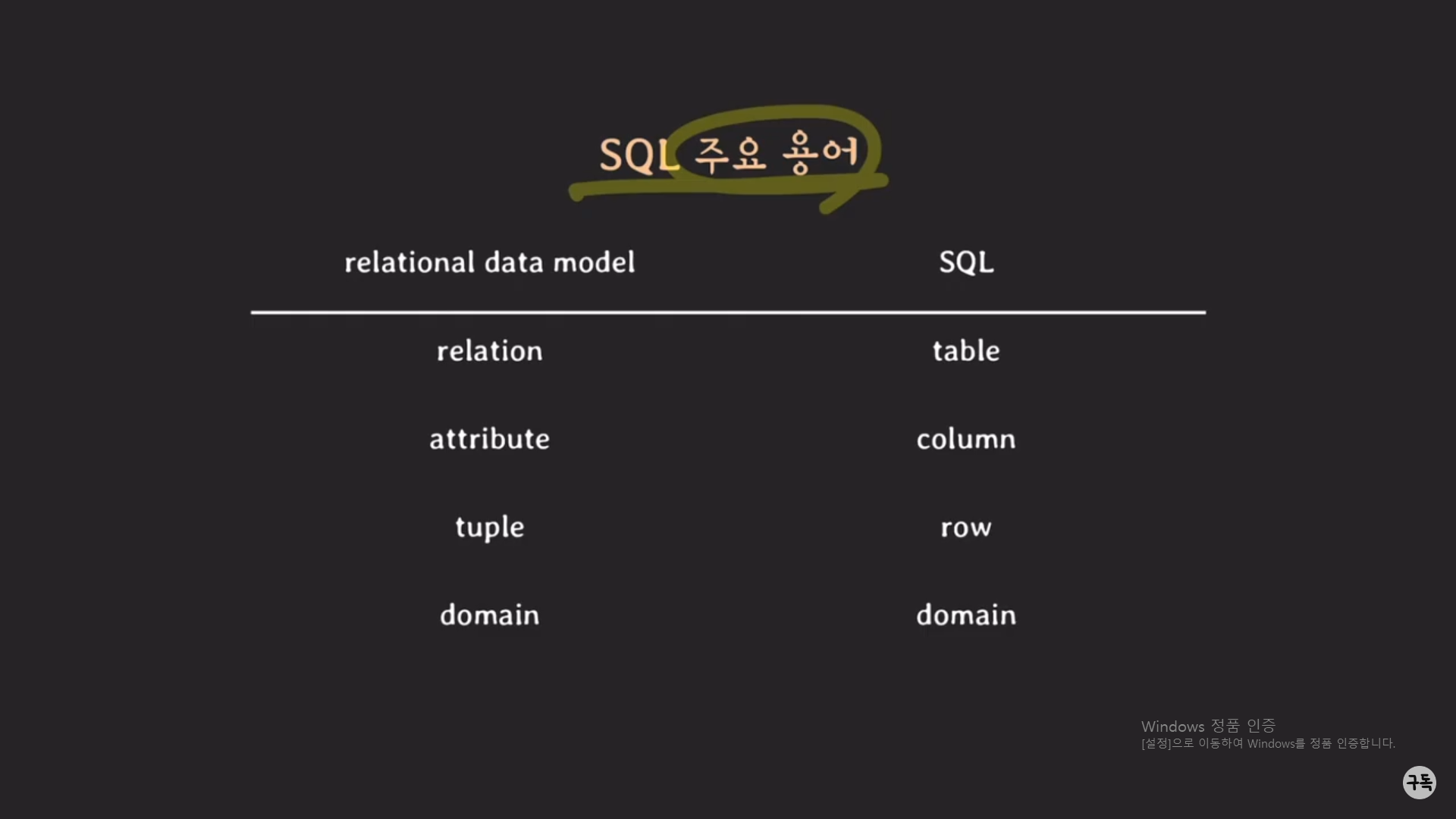 SQL 주요 용어

| relational data model | SQL |
|---|---|
| relation | table |
| attribute | column |
| tuple | row |
| domain | domain |

Windows 정품 인증
[설정]으로 이동하여 Windows를 정품 인증합니다.

구독